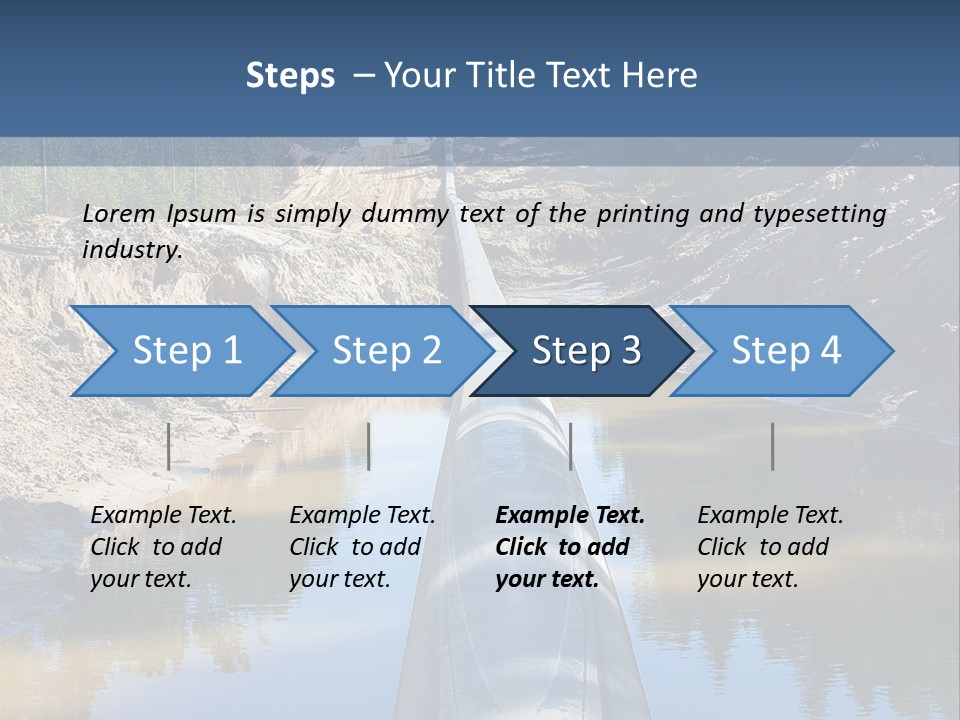 Steps – Your Title Text Here

Lorem Ipsum is simply dummy text of the printing and typesetting industry.

Step 1

Step 2

Step 3

Step 4

Example Text. Click to add your text.

Example Text. Click to add your text.

Example Text. Click to add your text.

Example Text. Click to add your text.